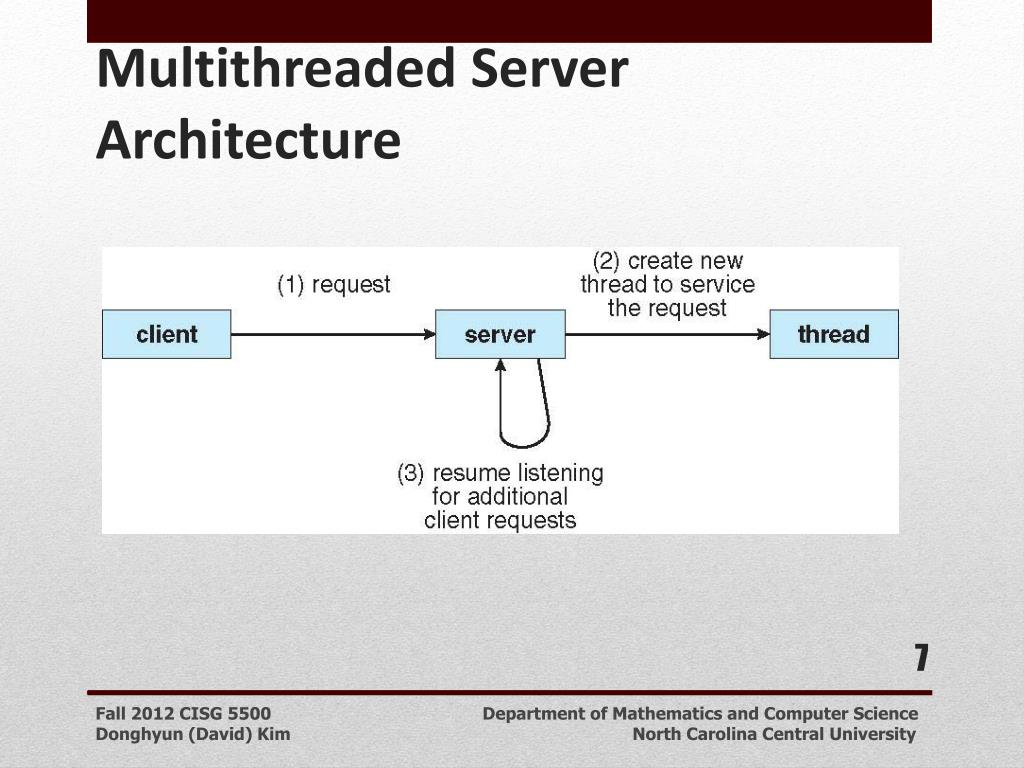 Multithreaded Server Architecture

(1) request

(2) create new thread to service the request

client

server

thread

(3) resume listening for additional client requests

7

Fall 2012 CISG 5500
Donghyun (David) Kim

Department of Mathematics and Computer Science
North Carolina Central University